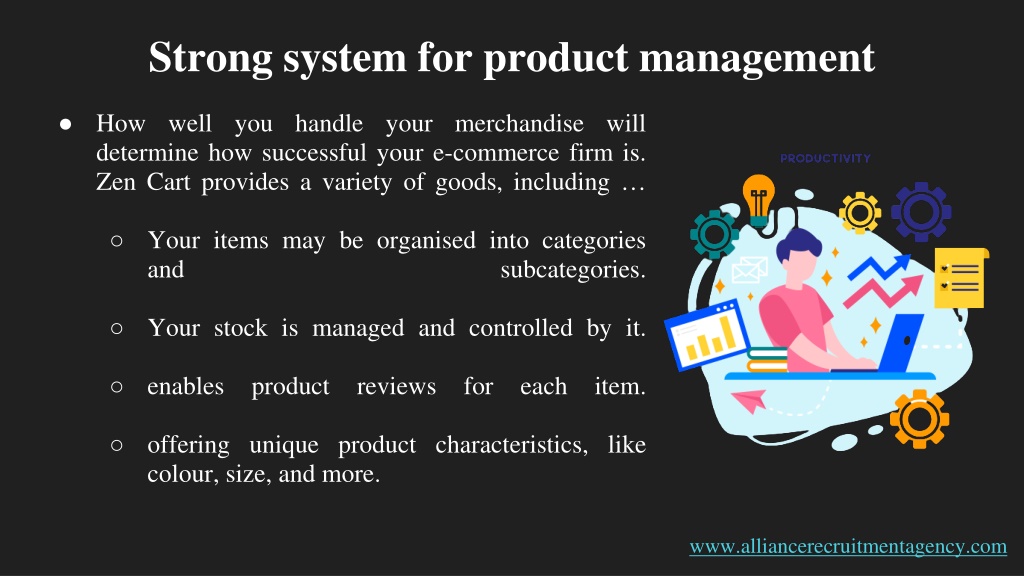 Strong system for product management

● How well you handle your merchandise will determine how successful your e-commerce firm is. Zen Cart provides a variety of goods, including …

○ Your items may be organised into categories and subcategories.

○ Your stock is managed and controlled by it.

○ enables product reviews for each item.

○ offering unique product characteristics, like colour, size, and more.

PRODUCTIVITY

www.alliancerecruitmentagency.com